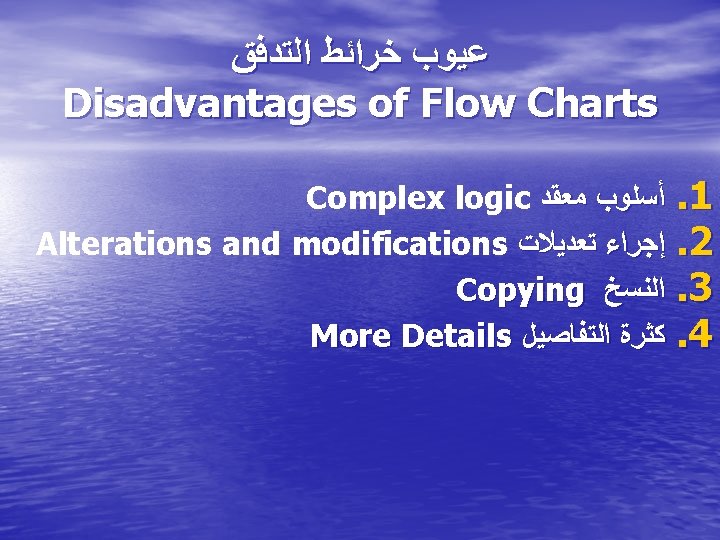 عيوب خرائط التدفق
Disadvantages of Flow Charts

1. أسلوب معقد Complex logic
2. إجراء تعديلات Alterations and modifications
3. النسخ Copying
4. كثرة التفاصيل More Details